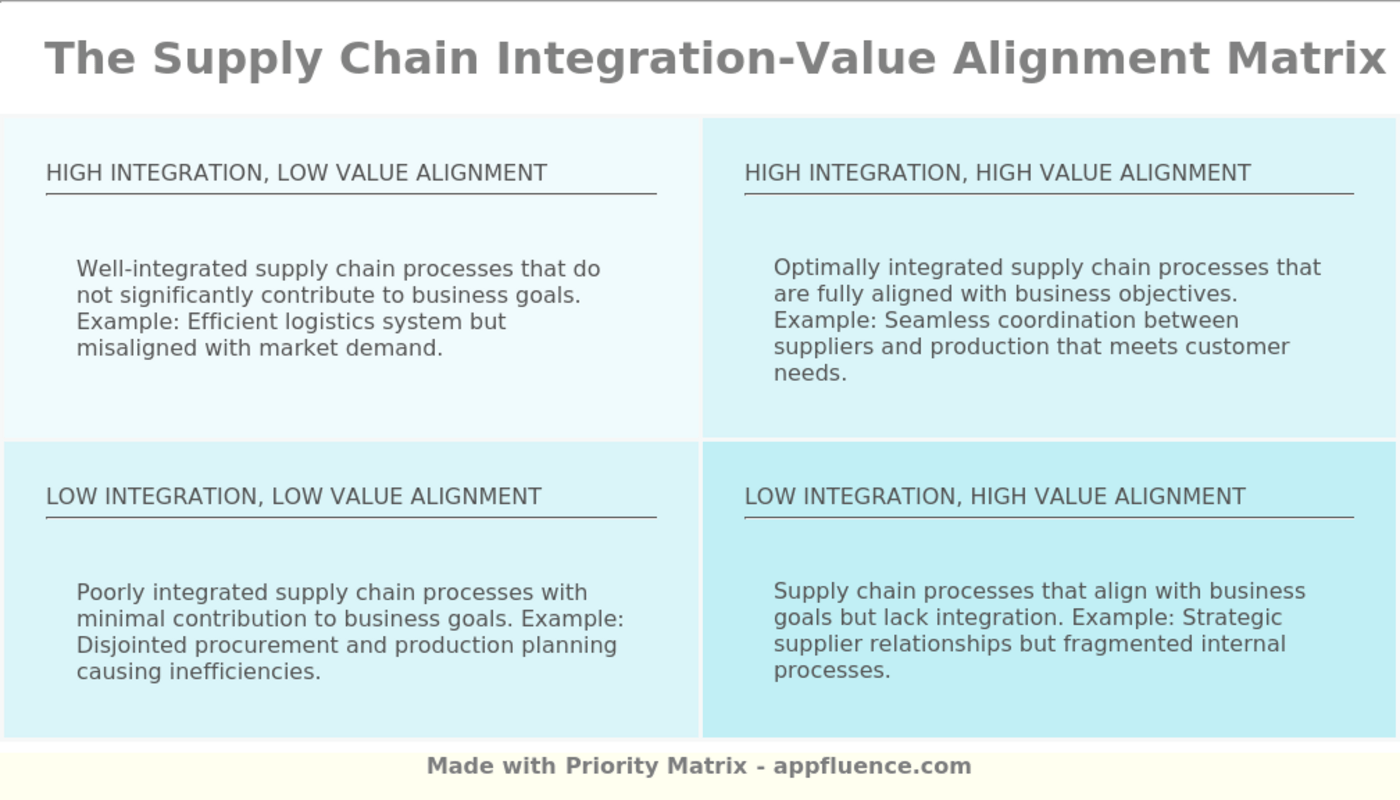 The Supply Chain Integration-Value Alignment Matrix

HIGH INTEGRATION, LOW VALUE ALIGNMENT

Well-integrated supply chain processes that do not significantly contribute to business goals. Example: Efficient logistics system but misaligned with market demand.

HIGH INTEGRATION, HIGH VALUE ALIGNMENT

Optimally integrated supply chain processes that are fully aligned with business objectives. Example: Seamless coordination between suppliers and production that meets customer needs.

LOW INTEGRATION, LOW VALUE ALIGNMENT

Poorly integrated supply chain processes with minimal contribution to business goals. Example: Disjointed procurement and production planning causing inefficiencies.

LOW INTEGRATION, HIGH VALUE ALIGNMENT

Supply chain processes that align with business goals but lack integration. Example: Strategic supplier relationships but fragmented internal processes.

Made with Priority Matrix - appfluence.com